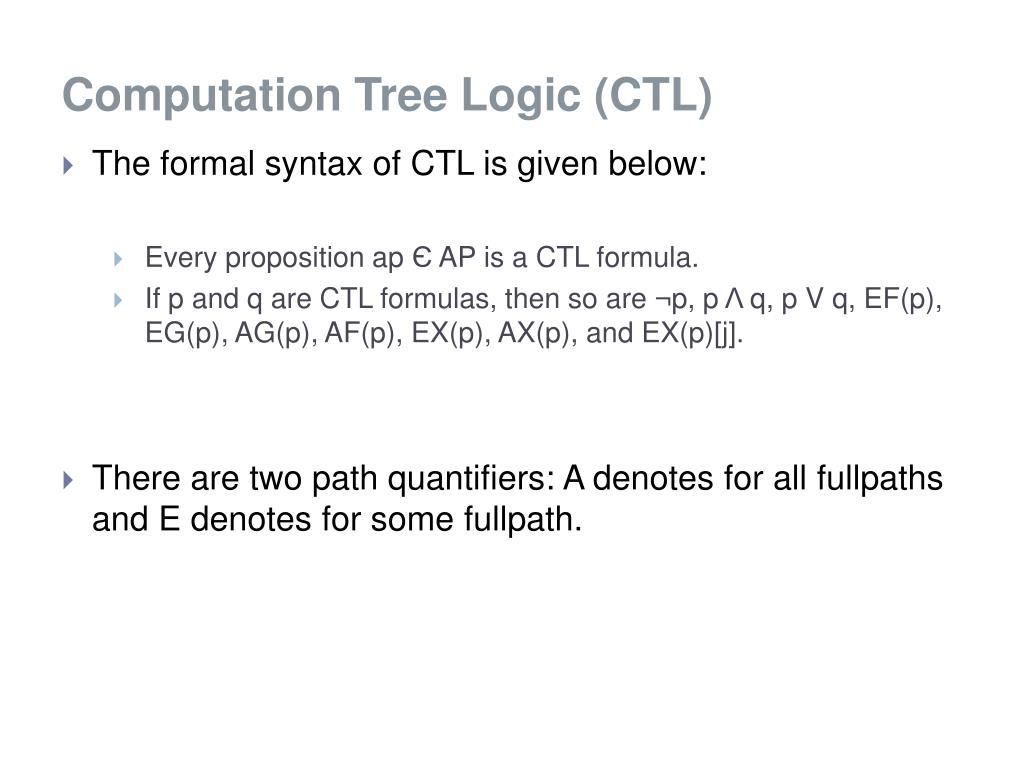 Computation Tree Logic (CTL)

The formal syntax of CTL is given below:

Every proposition ap Є AP is a CTL formula.

If p and q are CTL formulas, then so are ¬p, p Λ q, p V q, EF(p), EG(p), AG(p), AF(p), EX(p), AX(p), and EX(p)[j].

There are two path quantifiers: A denotes for all fullpaths and E denotes for some fullpath.